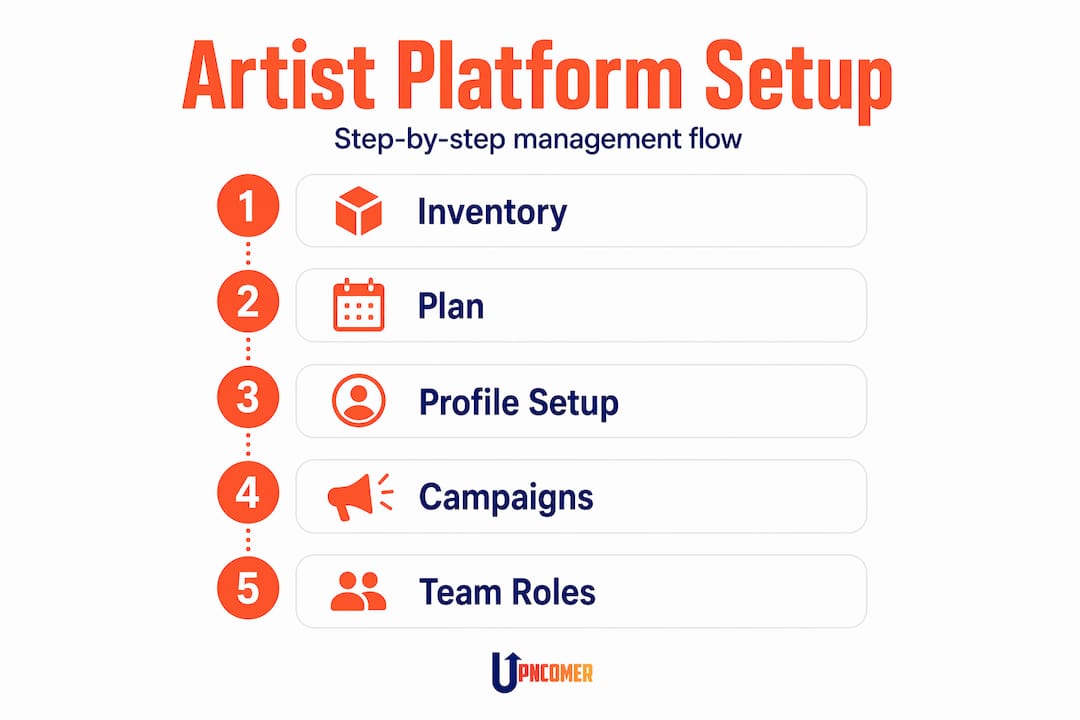 Artist Platform Setup

Step-by-step management flow

1 Inventory

2 Plan

3 Profile Setup

4 Campaigns

5 Team Roles

UPNCOMER